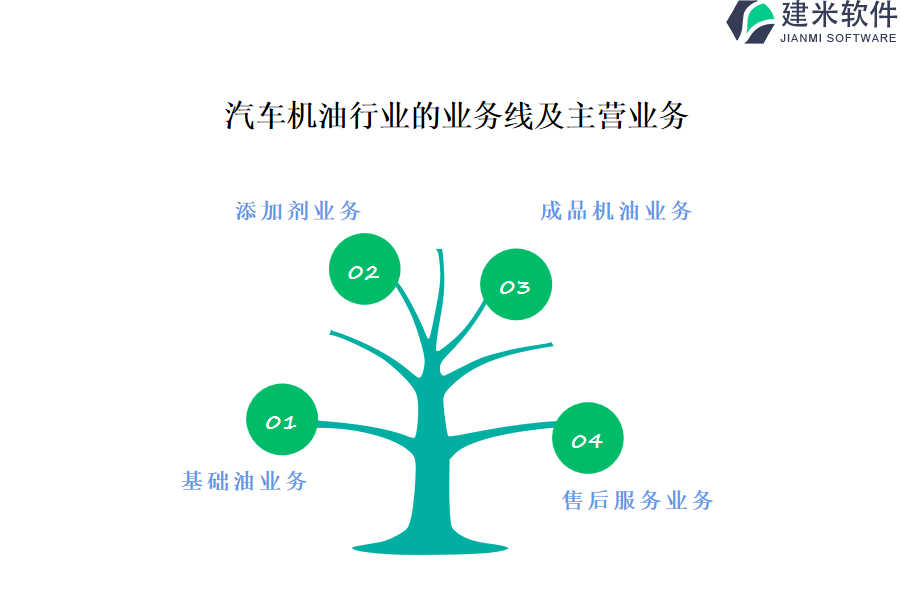 建米软件
JIANMI SOFTWARE

汽车机油行业的业务线及主营业务

添加剂业务

成品机油业务

02

03

01

04

基础油业务

售后服务业务